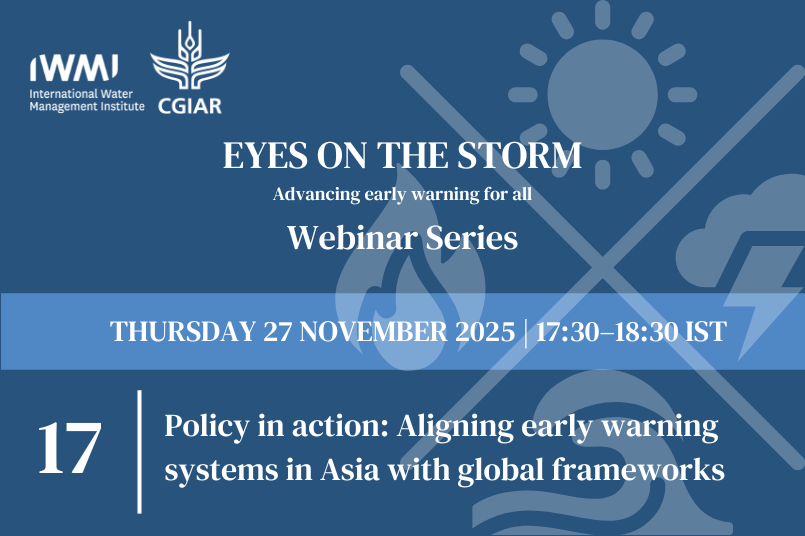 IWMI
International Water Management Institute

CGIAR

EYES ON THE STORM

Advancing early warning for all

Webinar Series

THURSDAY 27 NOVEMBER 2025 | 17:30–18:30 IST

17

Policy in action: Aligning early warning systems in Asia with global frameworks